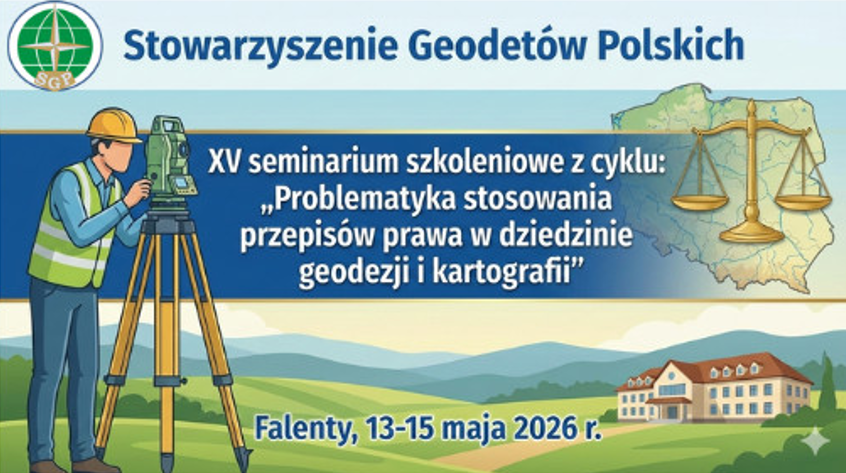 SGP

Stowarzyszenie Geodetów Polskich

XV seminarium szkoleniowe z cyklu: „Problematyka stosowania przepisów prawa w dziedzinie geodezji i kartografii”

Falenty, 13-15 maja 2026 r.